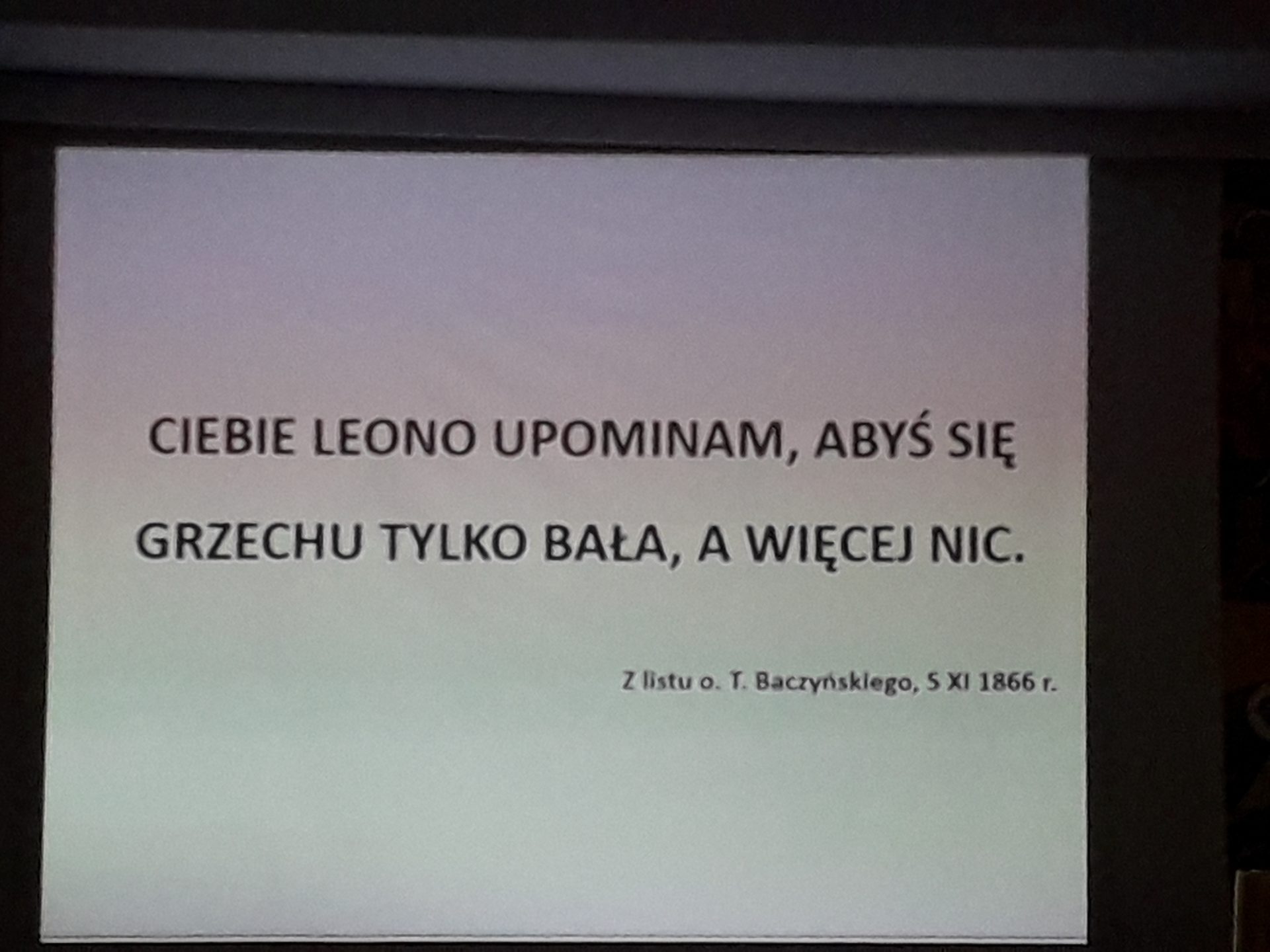 CIEBIE LEONO UPOMINAM, ABYŚ SIĘ GRZECHU TYLKO BAŁA, A WIĘCEJ NIC.

Z listu o. T. Baczyńskiego, 5 XI 1866 r.